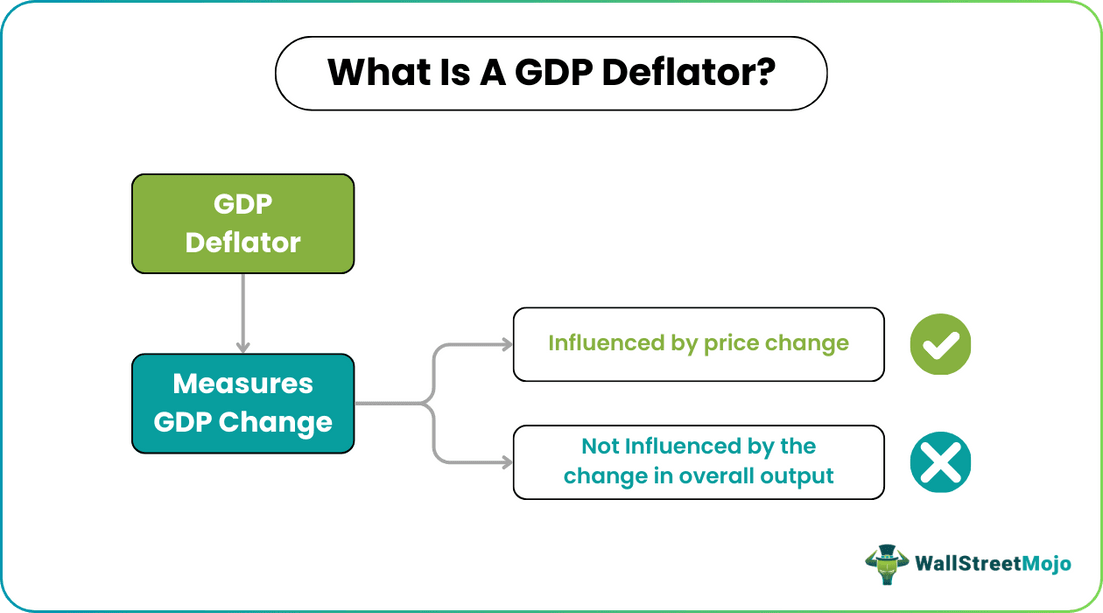 What Is A GDP Deflator?

GDP Deflator

Measures GDP Change

Influenced by price change

Not Influenced by the change in overall output

WallStreetMojo